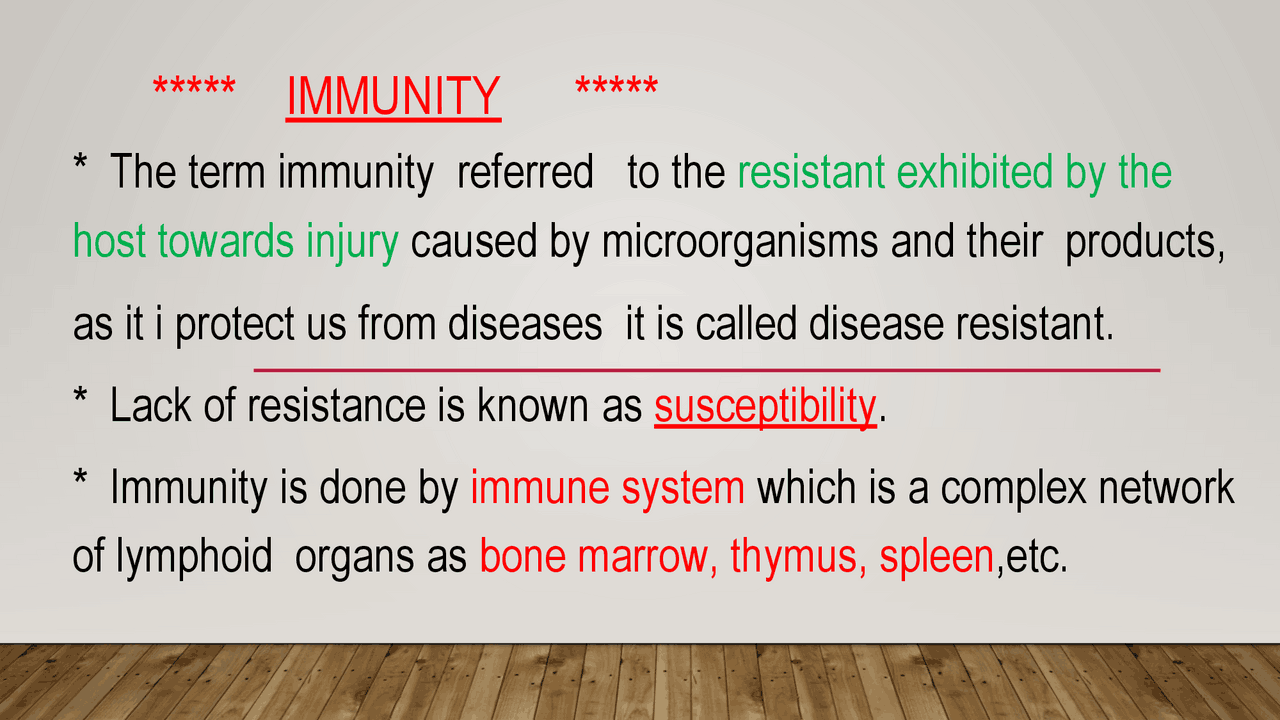 ***** IMMUNITY *****

* The term immunity referred to the resistant exhibited by the host towards injury caused by microorganisms and their products, as it i protect us from diseases it is called disease resistant.

* Lack of resistance is known as susceptibility.

* Immunity is done by immune system which is a complex network of lymphoid organs as bone marrow, thymus, spleen,etc.